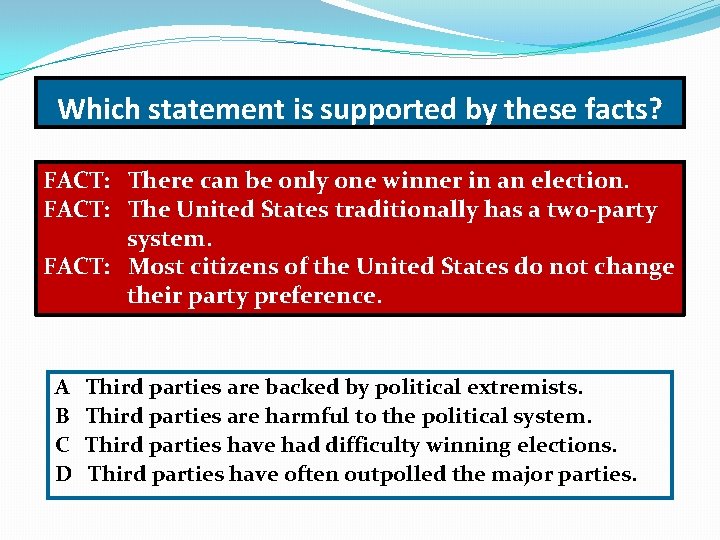 Which statement is supported by these facts?

FACT: There can be only one winner in an election.
FACT: The United States traditionally has a two-party system.
FACT: Most citizens of the United States do not change their party preference.

A Third parties are backed by political extremists.
B Third parties are harmful to the political system.
C Third parties have had difficulty winning elections.
D Third parties have often outpolled the major parties.